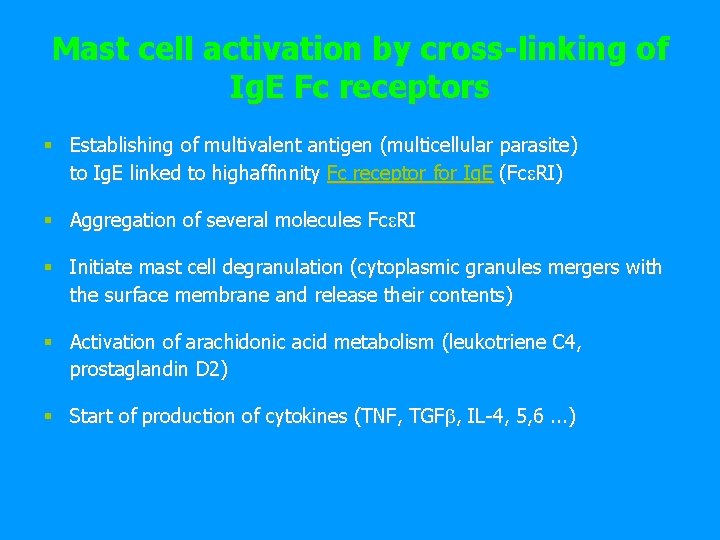 Mast cell activation by cross-linking of IgE Fc receptors

▪ Establishing of multivalent antigen (multicellular parasite) to IgE linked to highaffinnity Fc receptor for IgE (FcεRI)

▪ Aggregation of several molecules FcεRI

▪ Initiate mast cell degranulation (cytoplasmic granules mergers with the surface membrane and release their contents)

▪ Activation of arachidonic acid metabolism (leukotriene C4, prostaglandin D2)

▪ Start of production of cytokines (TNF, TGFβ, IL-4, 5,6 ...)